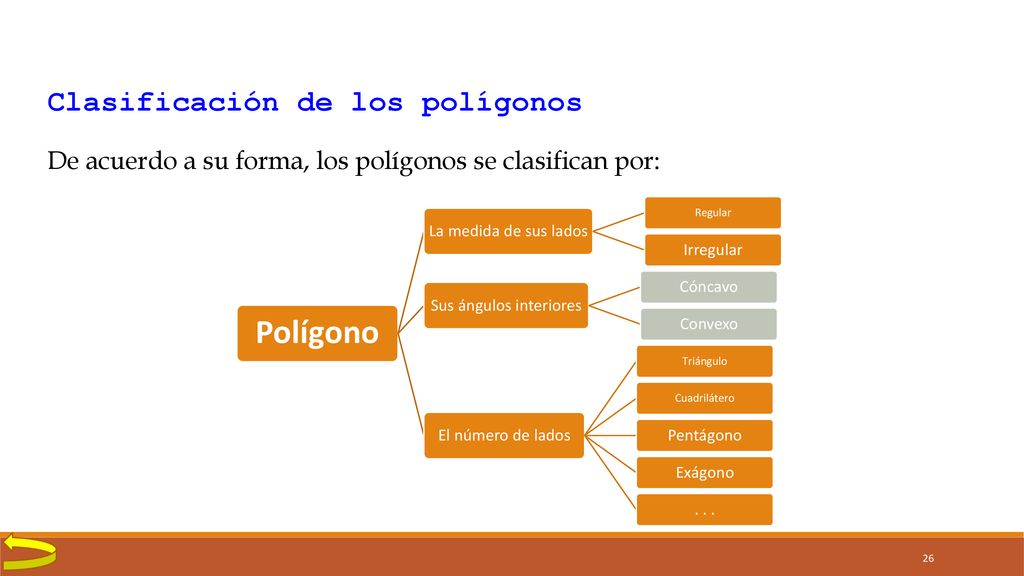 Clasificación de los polígonos

De acuerdo a su forma, los polígonos se clasifican por:

Polígono

La medida de sus lados

Regular

Irregular

Sus ángulos interiores

Cóncavo

Convexo

El número de lados

Triángulo

Cuadrilátero

Pentágono

Exágono

. . .

26